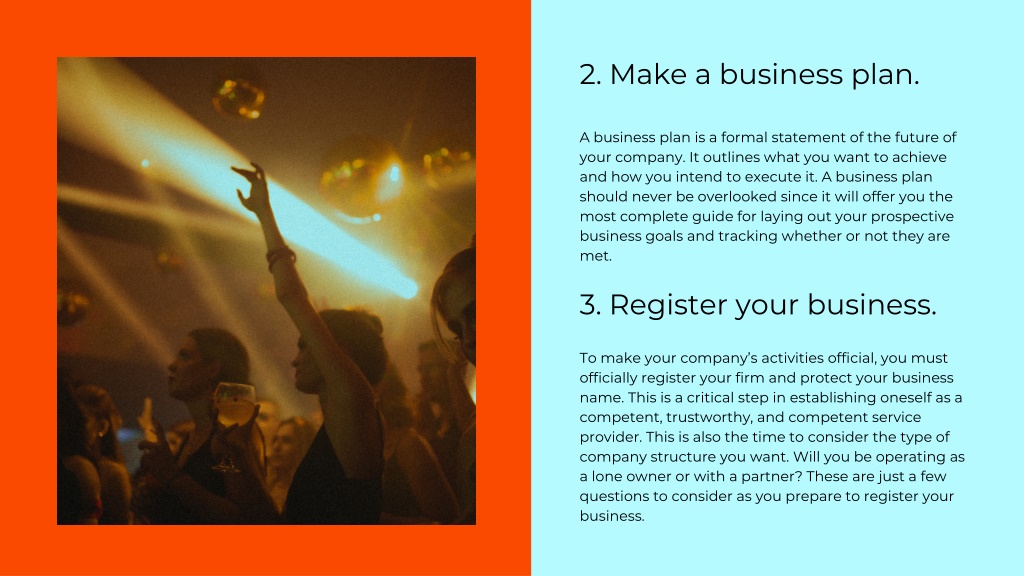 2. Make a business plan.

A business plan is a formal statement of the future of your company. It outlines what you want to achieve and how you intend to execute it. A business plan should never be overlooked since it will offer you the most complete guide for laying out your prospective business goals and tracking whether or not they are met.

3. Register your business.

To make your company's activities official, you must officially register your firm and protect your business name. This is a critical step in establishing oneself as a competent, trustworthy, and competent service provider. This is also the time to consider the type of company structure you want. Will you be operating as a lone owner or with a partner? These are just a few questions to consider as you prepare to register your business.